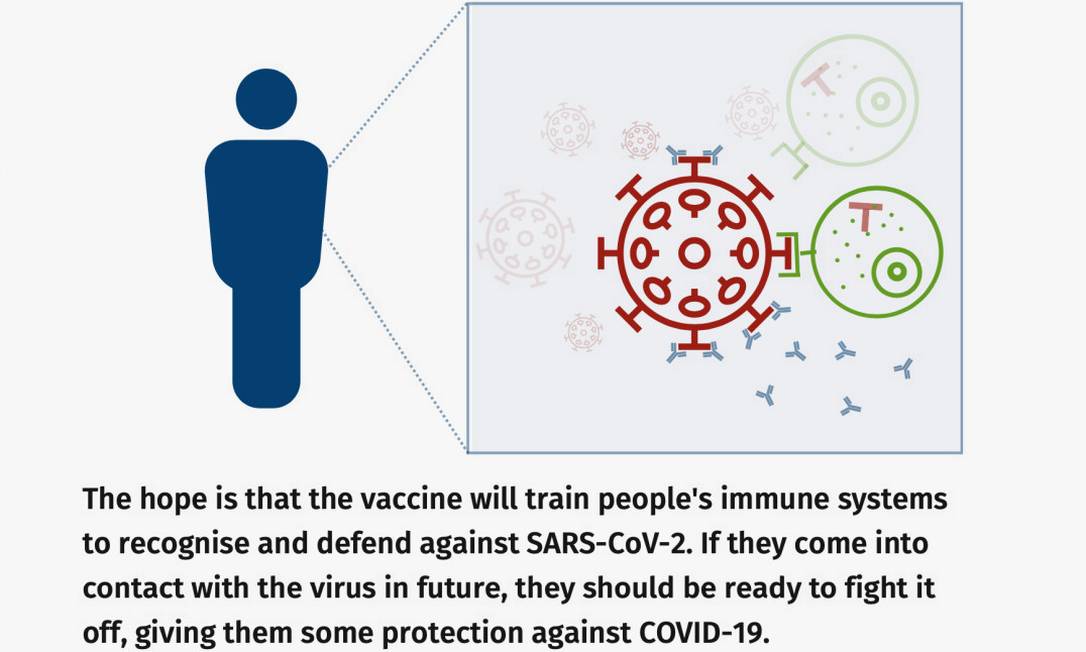 T

T

The hope is that the vaccine will train people's immune systems to recognise and defend against SARS-CoV-2. If they come into contact with the virus in future, they should be ready to fight it off, giving them some protection against COVID-19.